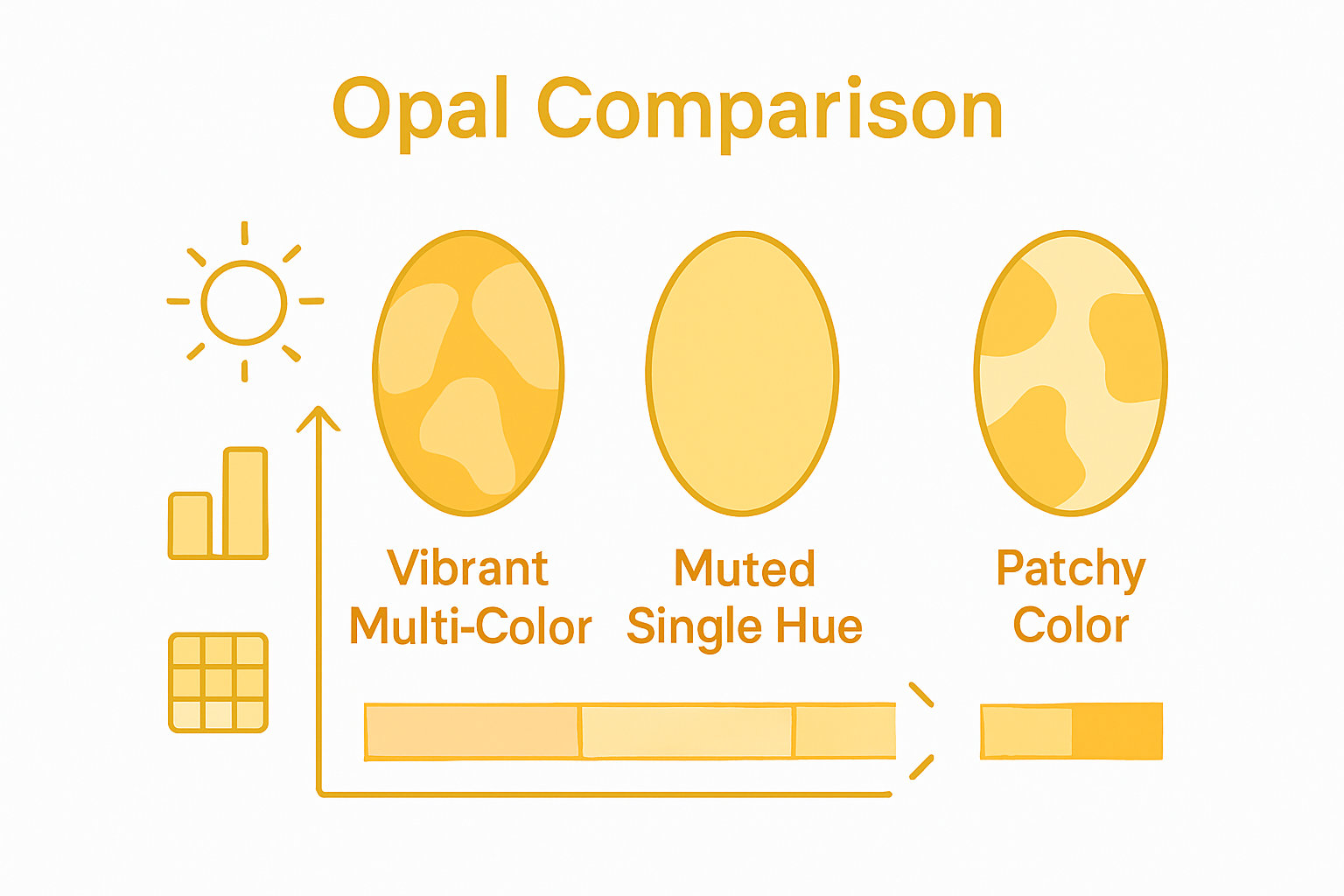 Opal Comparison

Vibrant Multi-Color

Muted Single Hue

Patchy Color